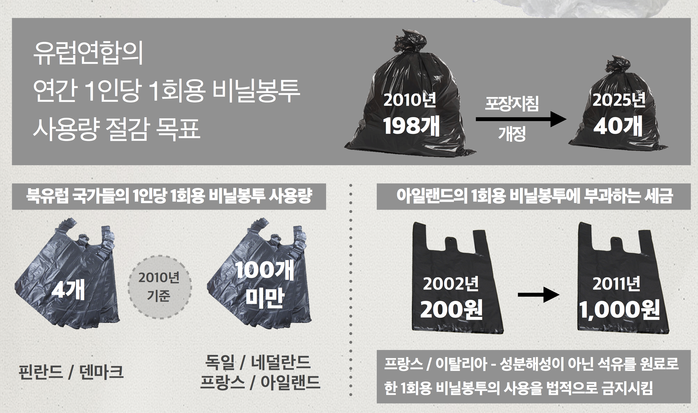 유럽연합의
연간 1인당 1회용 비닐봉투
사용량 절감 목표

2010년
198개

포장지침
개정

2025년
40개

북유럽 국가들의 1인당 1회용 비닐봉투 사용량

4개

2010년
기준

100개
미만

핀란드 / 덴마크

독일 / 네덜란드
프랑스 / 아일랜드

아일랜드의 1회용 비닐봉투에 부과하는 세금

2002년
200원

2011년
1,000원

프랑스 / 이탈리아 - 성분해성이 아닌 석유를 원료로 한 1회용 비닐봉투의 사용을 법적으로 금지시킴